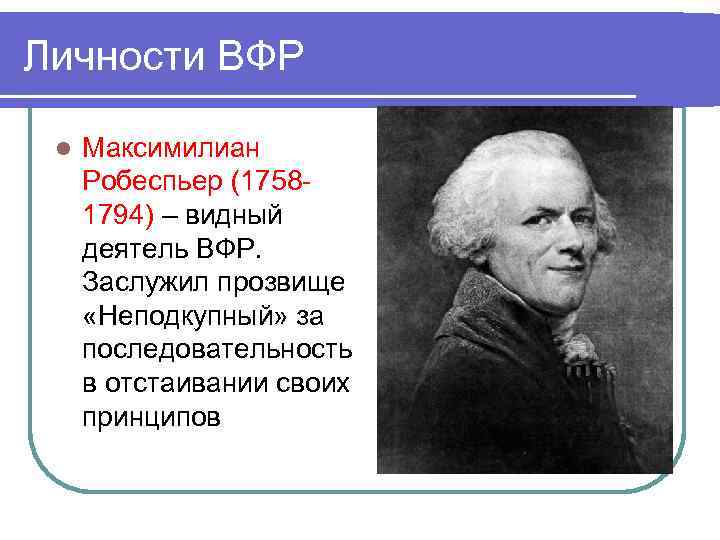 Личности ВФР

Максимилиан Робеспьер (1758-1794) – видный деятель ВФР. Заслужил прозвище «Неподкупный» за последовательность в отстаивании своих принципов